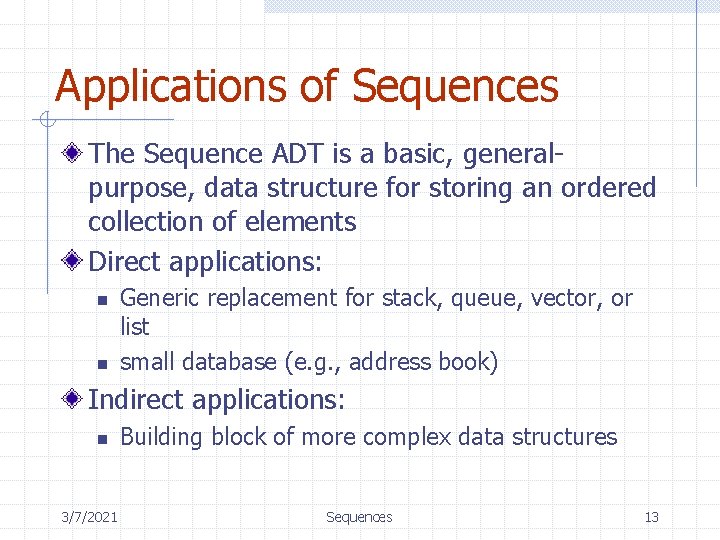 Applications of Sequences

The Sequence ADT is a basic, general-purpose, data structure for storing an ordered collection of elements

Direct applications:

Generic replacement for stack, queue, vector, or list

small database (e.g., address book)

Indirect applications:

Building block of more complex data structures

3/7/2021

Sequences

13